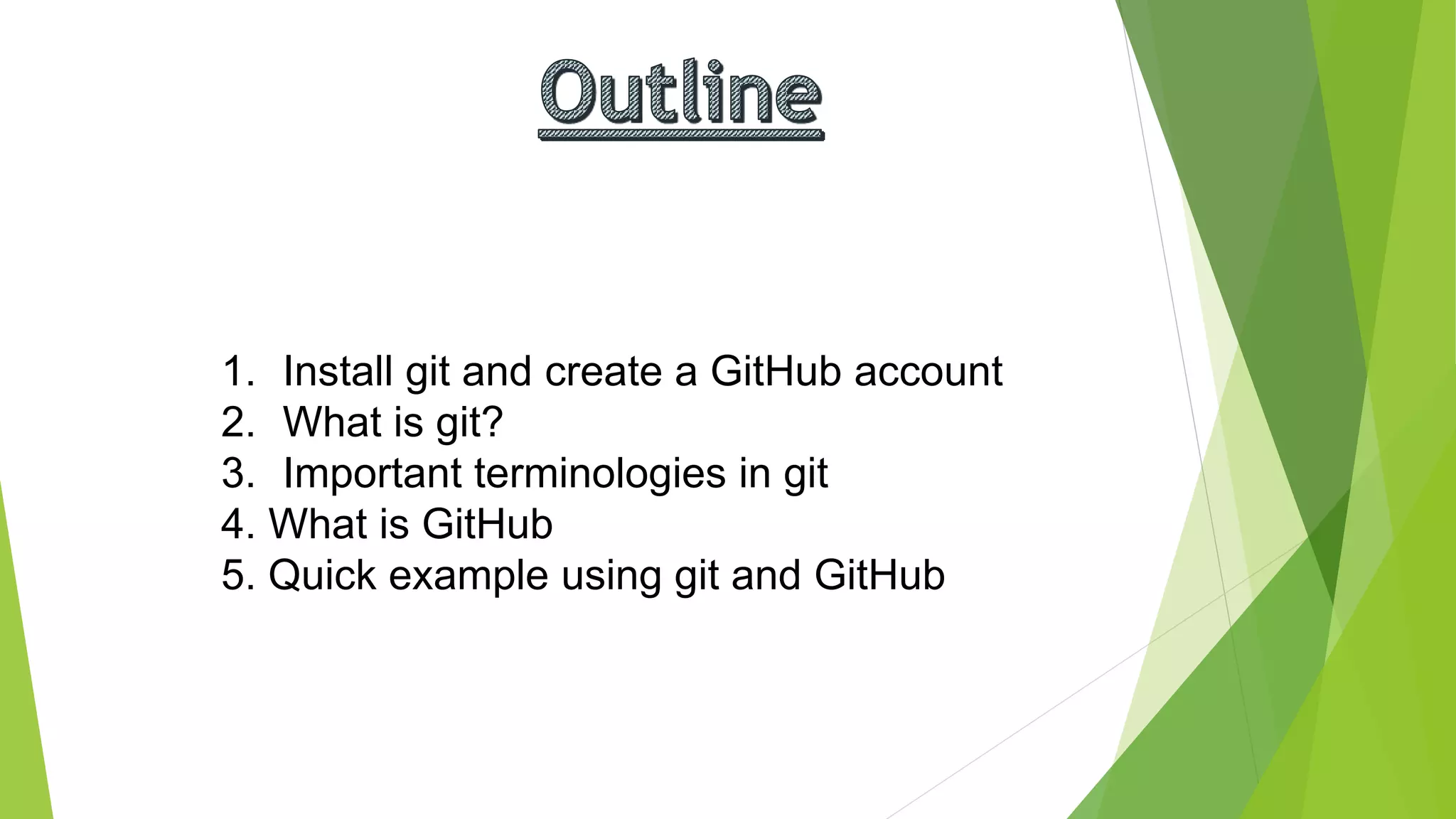 Outline

1. Install git and create a GitHub account
2. What is git?
3. Important terminologies in git
4. What is GitHub
5. Quick example using git and GitHub